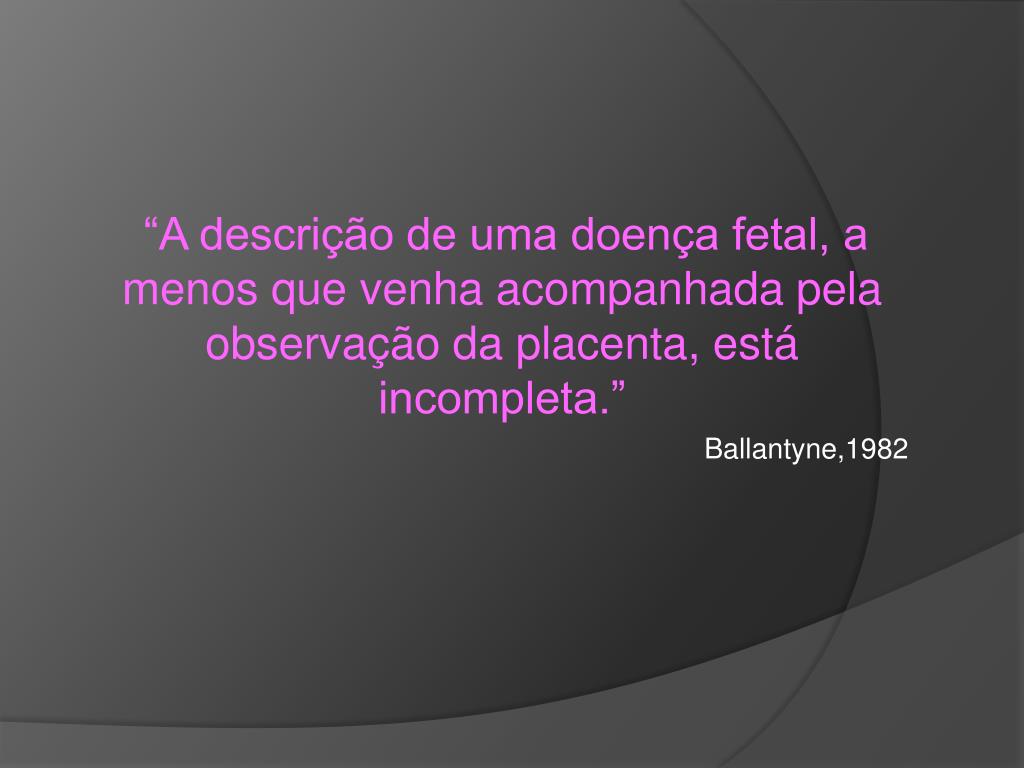 “A descrição de uma doença fetal, a menos que venha acompanhada pela observação da placenta, está incompleta.”

Ballantyne,1982